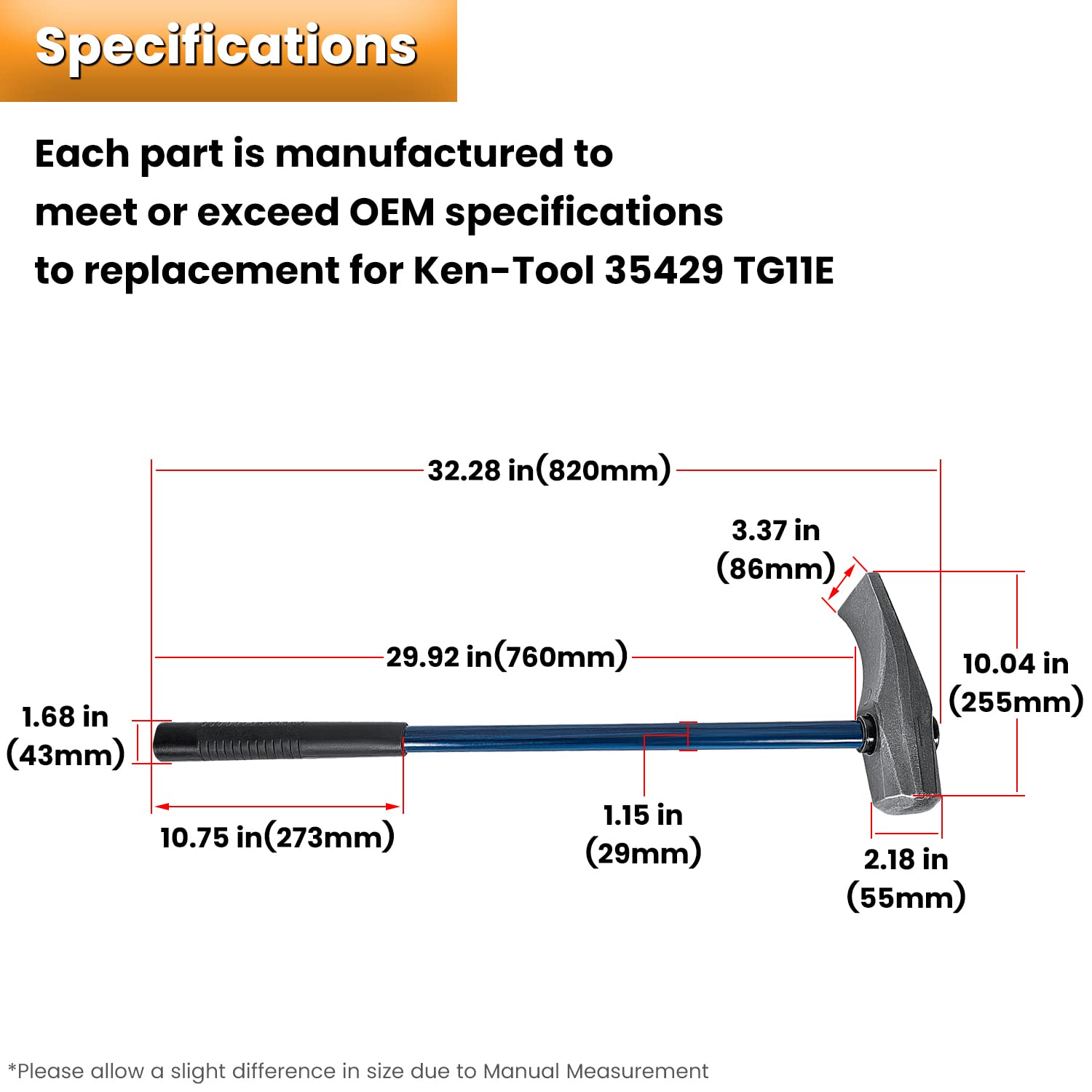 Specifications

Each part is manufactured to meet or exceed OEM specifications to replacement for Ken-Tool 35429 TG11E

32.28 in(820mm)

3.37 in (86mm)

29.92 in(760mm)

10.04 in (255mm)

1.68 in (43mm)

10.75 in(273mm)

1.15 in (29mm)

2.18 in (55mm)

*Please allow a slight difference in size due to Manual Measurement